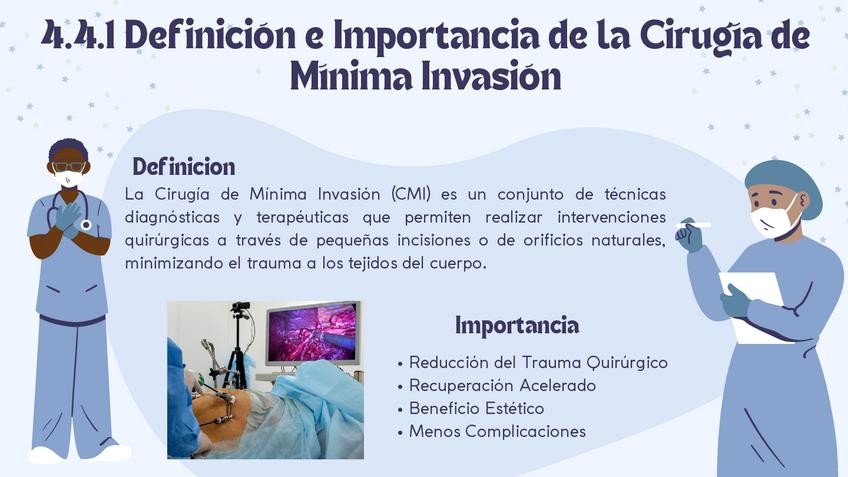 4.4.1 Definición e Importancia de la Cirugía de Mínima Invasión

Definicion

La Cirugía de Mínima Invasión (CMI) es un conjunto de técnicas diagnósticas y terapéuticas que permiten realizar intervenciones quirúrgicas a través de pequeñas incisiones o de orificios naturales, minimizando el trauma a los tejidos del cuerpo.

Importancia

• Reducción del Trauma Quirúrgico
• Recuperación Acelerado
• Beneficio Estético
• Menos Complicaciones